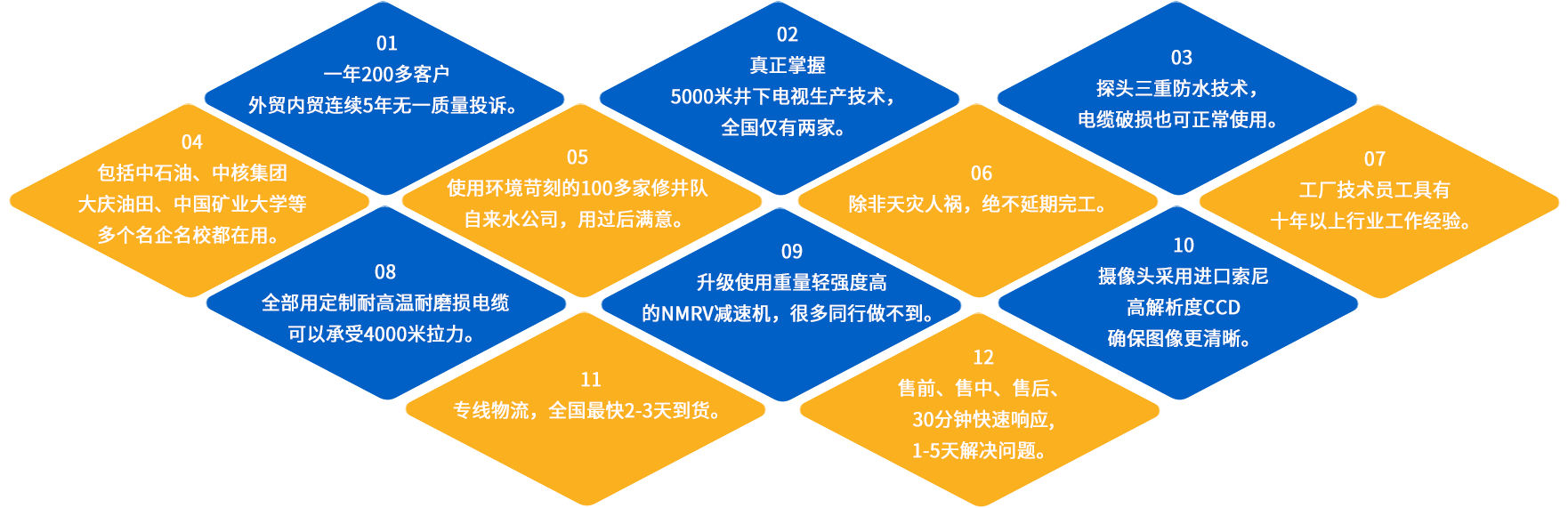 01
一年200多客户
外贸内贸连续5年无一质量投诉。

02
真正掌握
5000米井下电视生产技术，
全国仅有两家。

03
探头三重防水技术，
电缆破损也可正常使用。

04
包括中石油、中核集团
大庆油田、中国矿业大学等
多个名企名校都在用。

05
使用环境苛刻的100多家修井队
自来水公司，用过后满意。

06
除非天灾人祸，绝不延期完工。

07
工厂技术员工具有
十年以上行业工作经验。

08
全部用定制耐高温耐磨损电缆
可以承受4000米拉力。

09
升级使用重量轻强度高
的NMRV减速机，很多同行做不到。

10
摄像头采用进口索尼
高解析度CCD
确保图像更清晰。

11
专线物流，全国最快2-3天到货。

12
售前、售中、售后、
30分钟快速响应，
1-5天解决问题。